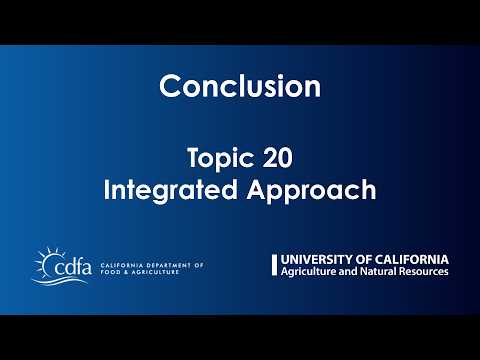 Conclusion

Topic 20
Integrated Approach

cdfa CALIFORNIA DEPARTMENT OF FOOD & AGRICULTURE

UNIVERSITY OF CALIFORNIA
Agriculture and Natural Resources